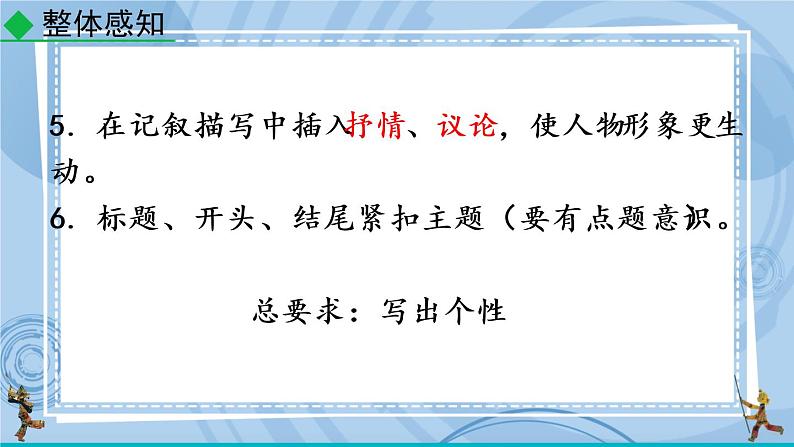 整体感知

5. 在记叙描写中插入抒情、议论，使人物形象更生动。

6. 标题、开头、结尾紧扣主题（要有点题意识。

总要求：写出个性